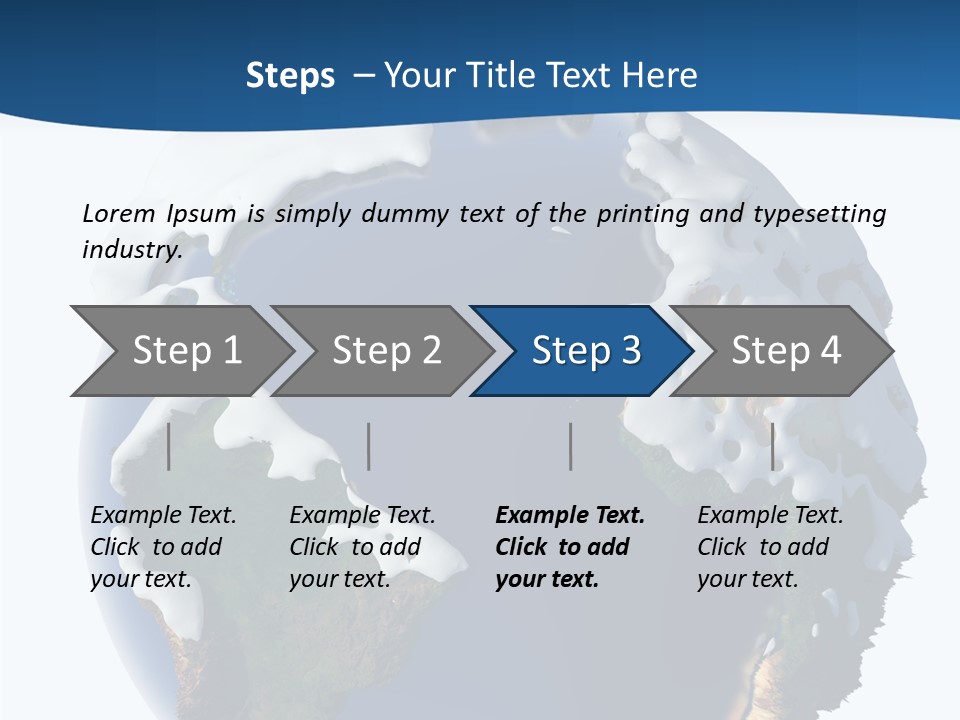 Steps – Your Title Text Here

Lorem Ipsum is simply dummy text of the printing and typesetting industry.

Step 1

Step 2

Step 3

Step 4

Example Text. Click to add your text.

Example Text. Click to add your text.

Example Text. Click to add your text.

Example Text. Click to add your text.